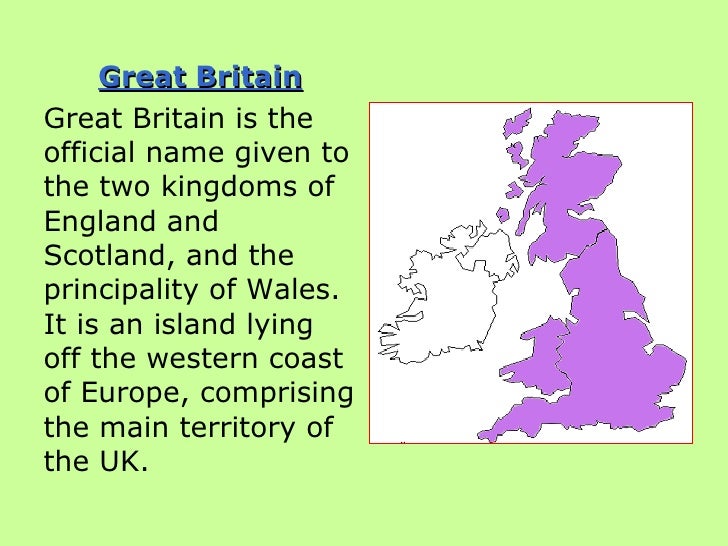 Great Britain

Great Britain is the official name given to the two kingdoms of England and Scotland, and the principality of Wales. It is an island lying off the western coast of Europe, comprising the main territory of the UK.